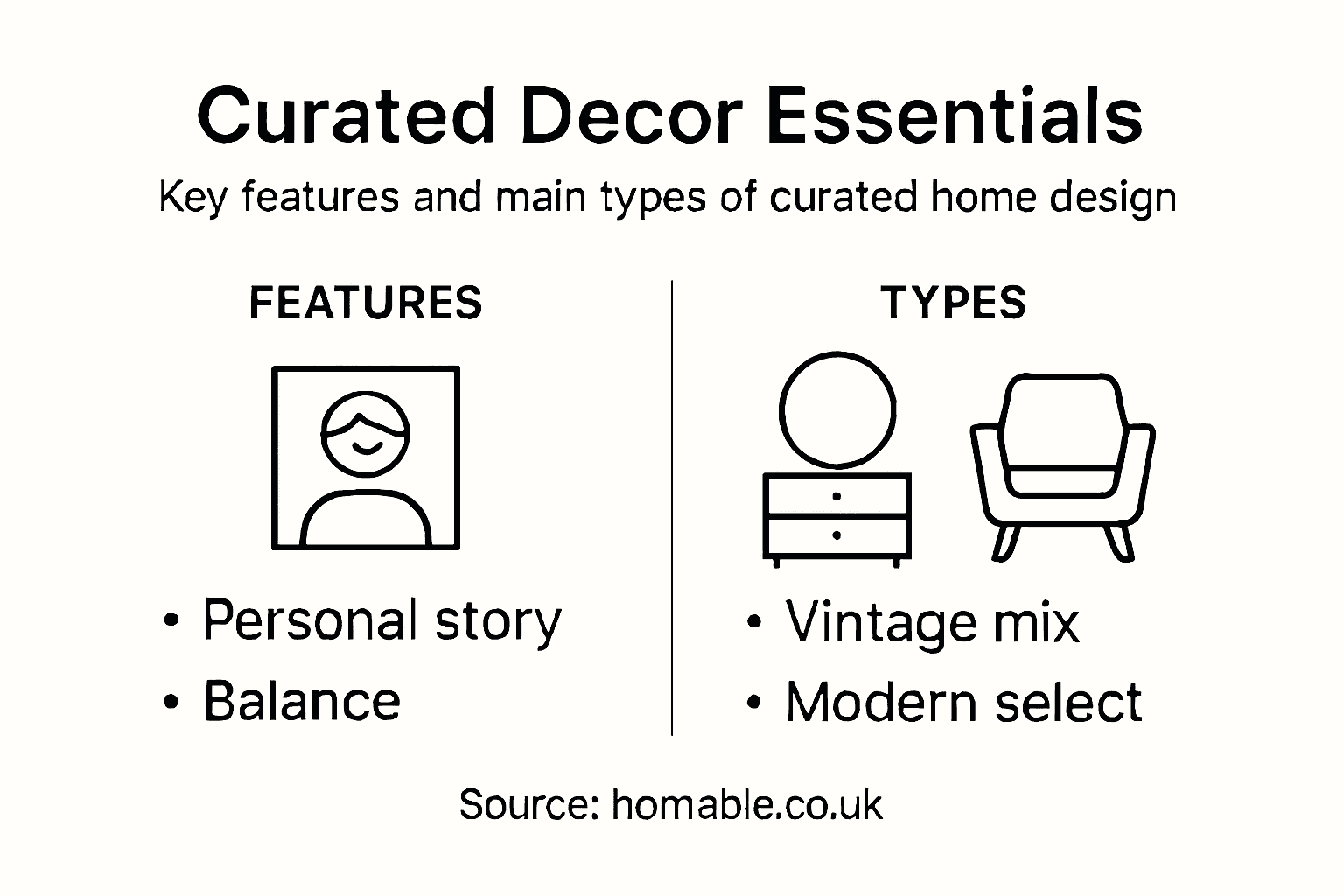 Curated Decor Essentials

Key features and main types of curated home design

FEATURES

• Personal story
• Balance

TYPES

• Vintage mix
• Modern select

Source: homable.co.uk